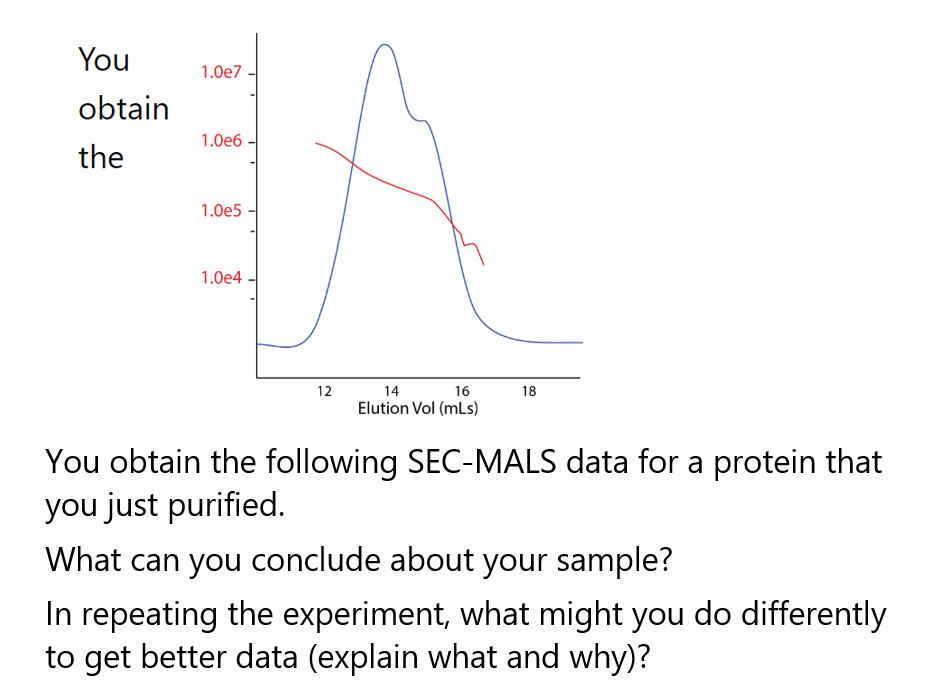 You obtain the

1.0e7
1.0e6
1.0e5
1.0e4

12
14
16
18
Elution Vol (mLs)

You obtain the following SEC-MALS data for a protein that you just purified.

What can you conclude about your sample?

In repeating the experiment, what might you do differently to get better data (explain what and why)?